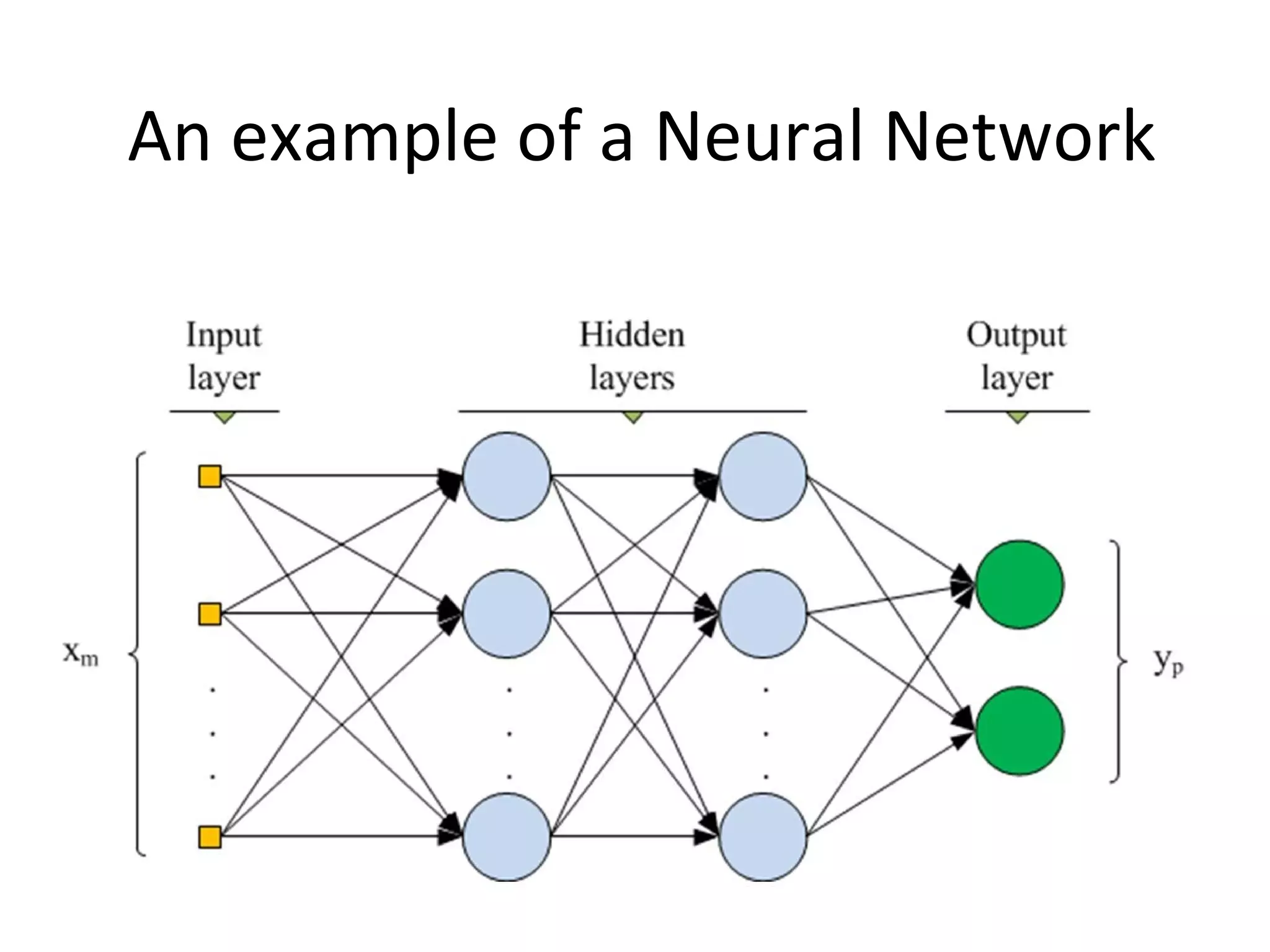 An example of a Neural Network

Input
layer

Hidden
layers

Output
layer

$x_m$

$y_p$